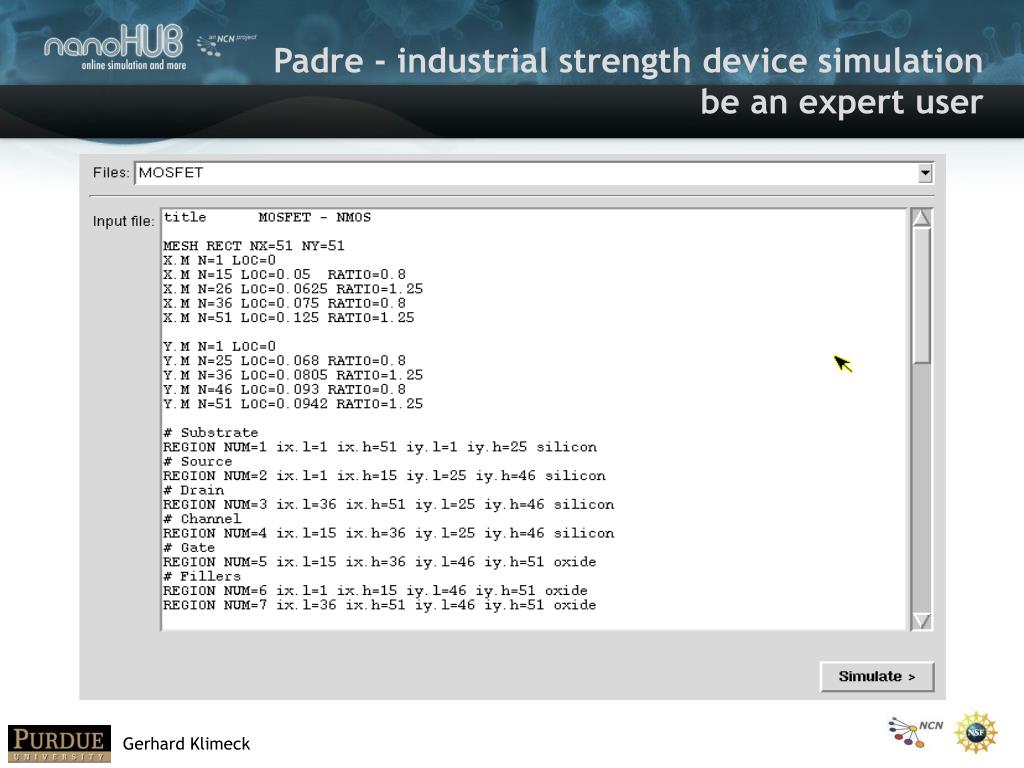 nanoHUB
online simulation and more
an NCN project

Padre - industrial strength device simulation
be an expert user

Files: MOSFET

Input file:
title MOSFET - NMOS

MESH RECT NX=51 NY=51
X.M N=1 LOC=0
X.M N=15 LOC=0.05 RATIO=0.8
X.M N=26 LOC=0.0625 RATIO=1.25
X.M N=36 LOC=0.075 RATIO=0.8
X.M N=51 LOC=0.125 RATIO=1.25

Y.M N=1 LOC=0
Y.M N=25 LOC=0.068 RATIO=0.8
Y.M N=36 LOC=0.0805 RATIO=1.25
Y.M N=46 LOC=0.093 RATIO=0.8
Y.M N=51 LOC=0.0942 RATIO=1.25

# Substrate
REGION NUM=1 ix.l=1 ix.h=51 iy.l=1 iy.h=25 silicon
# Source
REGION NUM=2 ix.l=1 ix.h=15 iy.l=25 iy.h=46 silicon
# Drain
REGION NUM=3 ix.l=36 ix.h=51 iy.l=25 iy.h=46 silicon
# Channel
REGION NUM=4 ix.l=15 ix.h=36 iy.l=25 iy.h=46 silicon
# Gate
REGION NUM=5 ix.l=15 ix.h=36 iy.l=46 iy.h=51 oxide
# Fillers
REGION NUM=6 ix.l=1 ix.h=15 iy.l=46 iy.h=51 oxide
REGION NUM=7 ix.l=36 ix.h=51 iy.l=46 iy.h=51 oxide

Simulate >

PURDUE
UNIVERSITY

Gerhard Klimeck

NCN

NSF